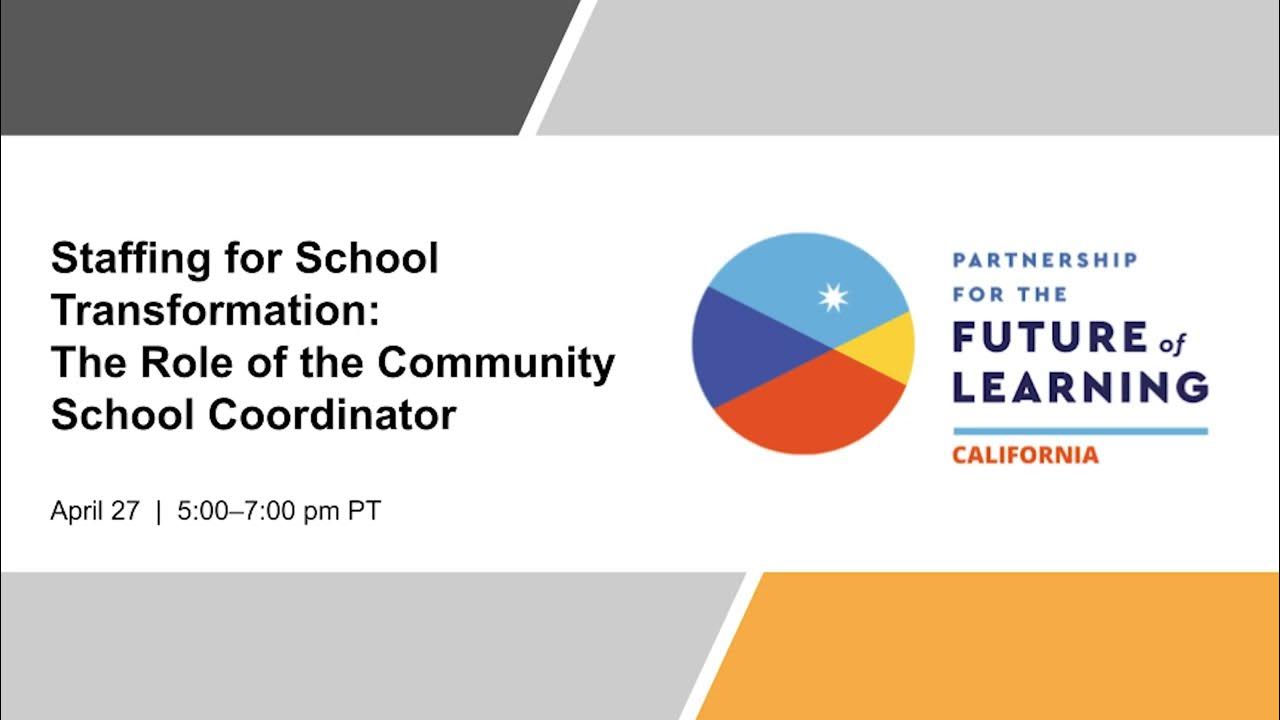 Staffing for School Transformation: The Role of the Community School Coordinator

April 27 | 5:00–7:00 pm PT

PARTNERSHIP FOR THE FUTURE of LEARNING

CALIFORNIA